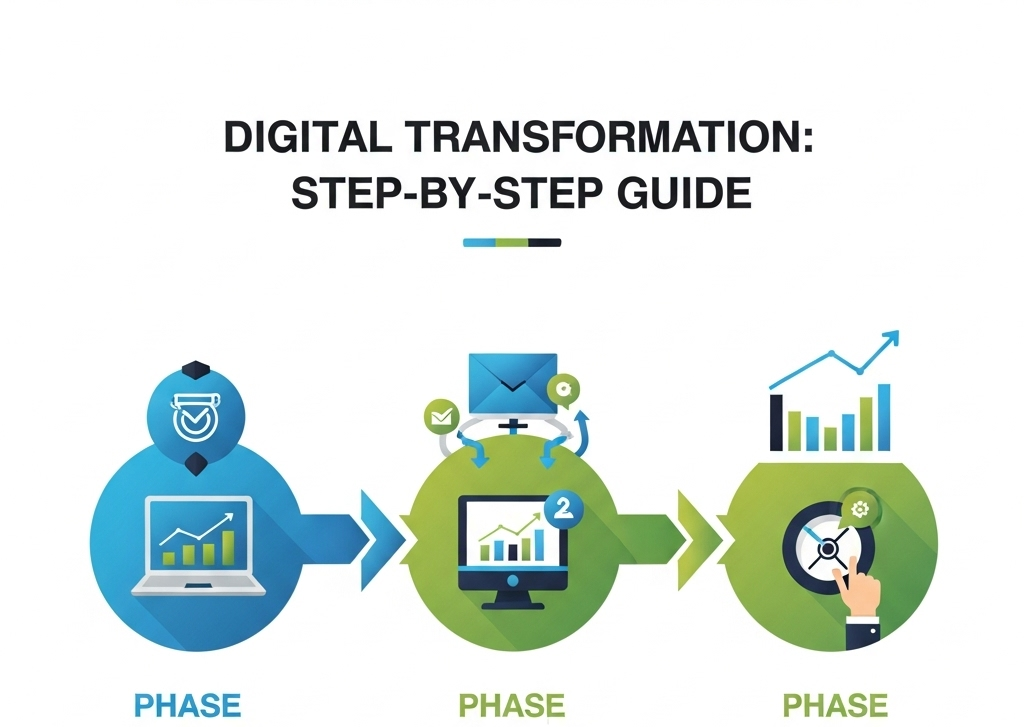 DIGITAL TRANSFORMATION: STEP-BY-STEP GUIDE

2

PHASE

PHASE

PHASE